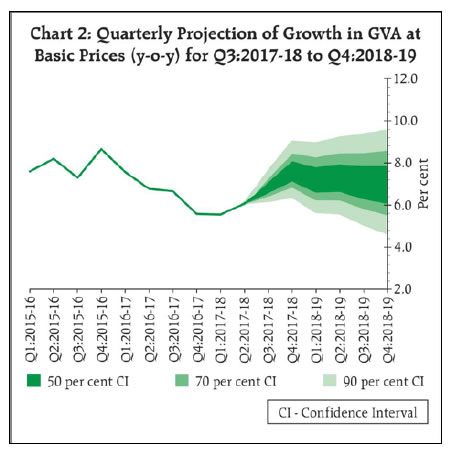 Chart 2: Quarterly Projection of Growth in GVA at Basic Prices (y-o-y) for Q3:2017-18 to Q4:2018-19

12.0
10.0
8.0
6.0
4.0
2.0

Per cent

Q1:2015-16
Q2:2015-16
Q3:2015-16
Q4:2015-16
Q1:2016-17
Q2:2016-17
Q3:2016-17
Q4:2016-17
Q1:2017-18
Q2:2017-18
Q3:2017-18
Q4:2017-18
Q1:2018-19
Q2:2018-19
Q3:2018-19
Q4:2018-19

50 per cent CI
70 per cent CI
90 per cent CI

CI - Confidence Interval